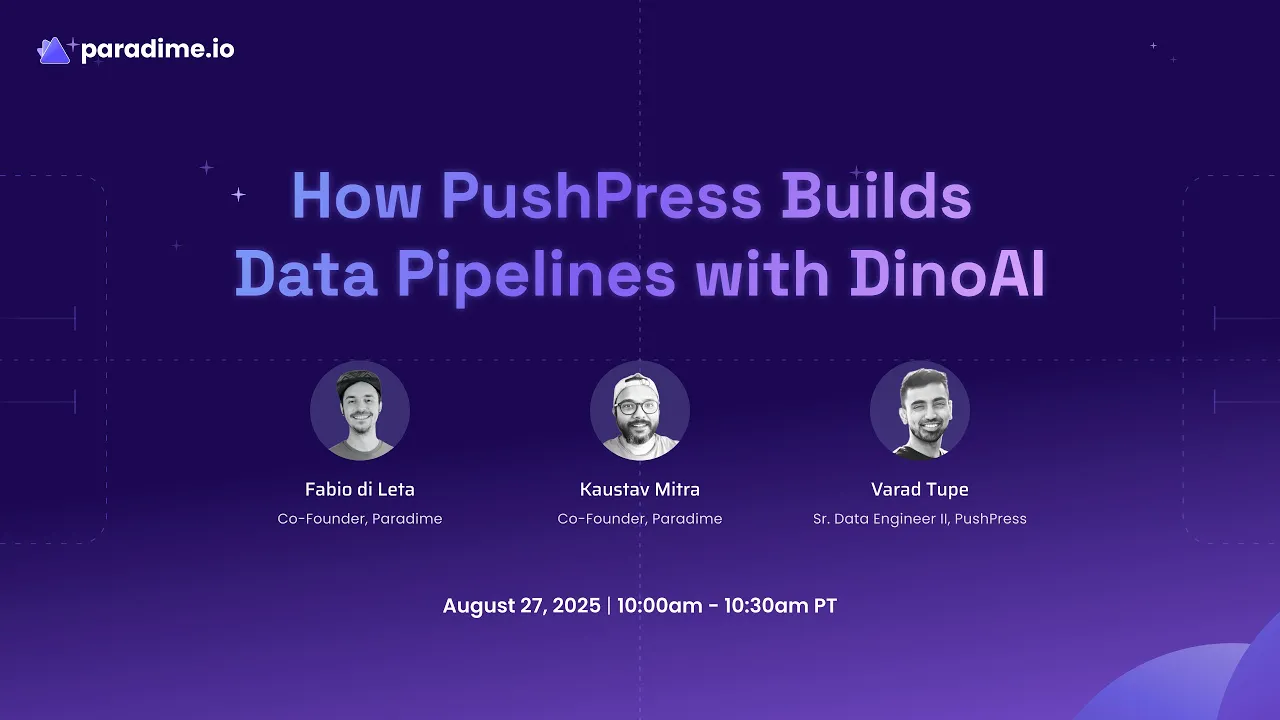 paradime.io

How PushPress Builds Data Pipelines with DinoAI

Fabio di Leta
Co-Founder, Paradime

Kaustav Mitra
Co-Founder, Paradime

Varad Tupe
Sr. Data Engineer II, PushPress

August 27, 2025 | 10:00am - 10:30am PT